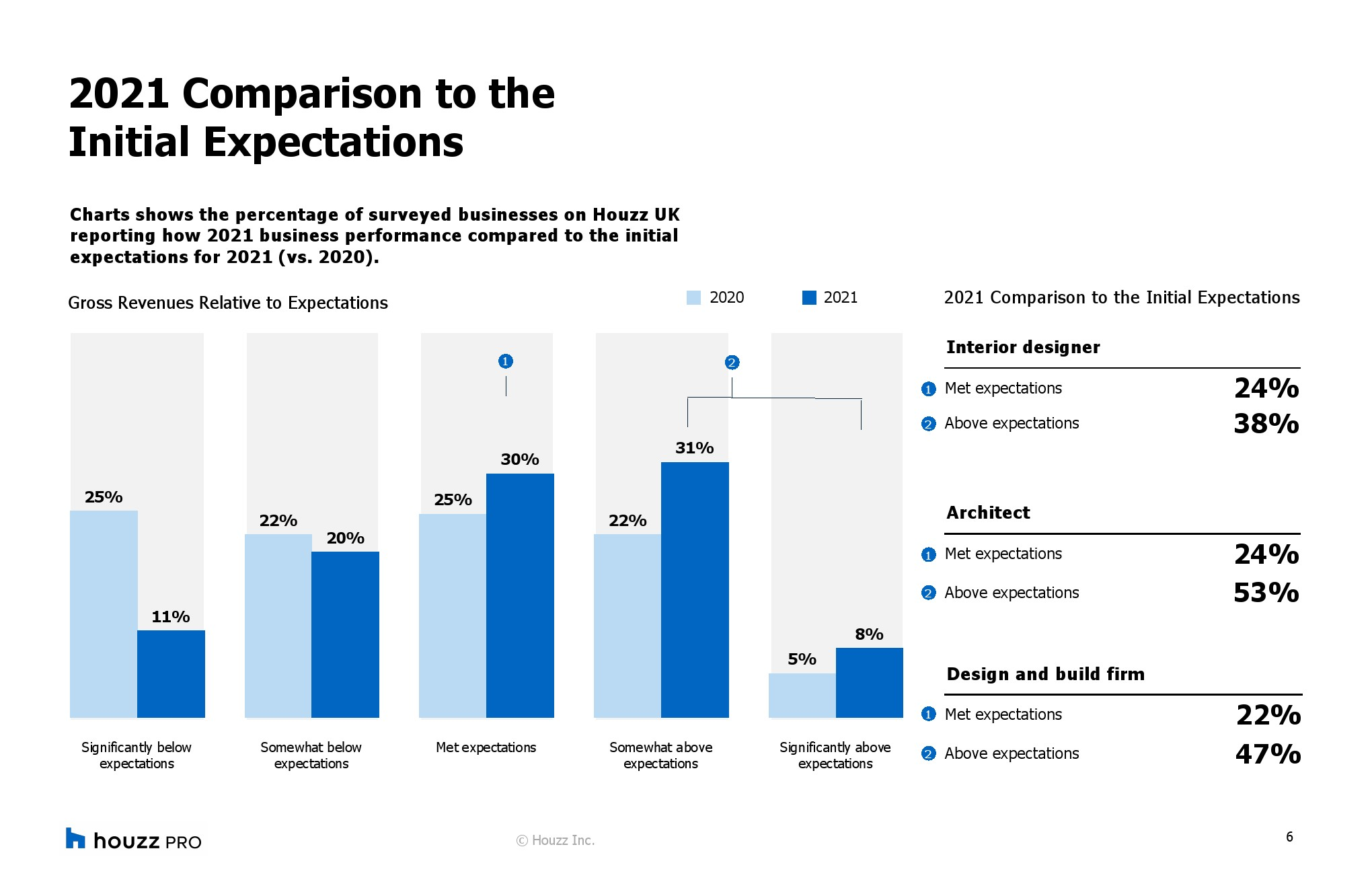 2021 Comparison to the Initial Expectations

Charts shows the percentage of surveyed businesses on Houzz UK reporting how 2021 business performance compared to the initial expectations for 2021 (vs. 2020).

Gross Revenues Relative to Expectations

2020 2021

1

2

25% 11%

22% 20%

25% 30%

22% 31%

5% 8%

Significantly below expectations

Somewhat below expectations

Met expectations

Somewhat above expectations

Significantly above expectations

2021 Comparison to the Initial Expectations

Interior designer

1 Met expectations 24%

2 Above expectations 38%

Architect

1 Met expectations 24%

2 Above expectations 53%

Design and build firm

1 Met expectations 22%

2 Above expectations 47%

houzz PRO

© Houzz Inc.

6